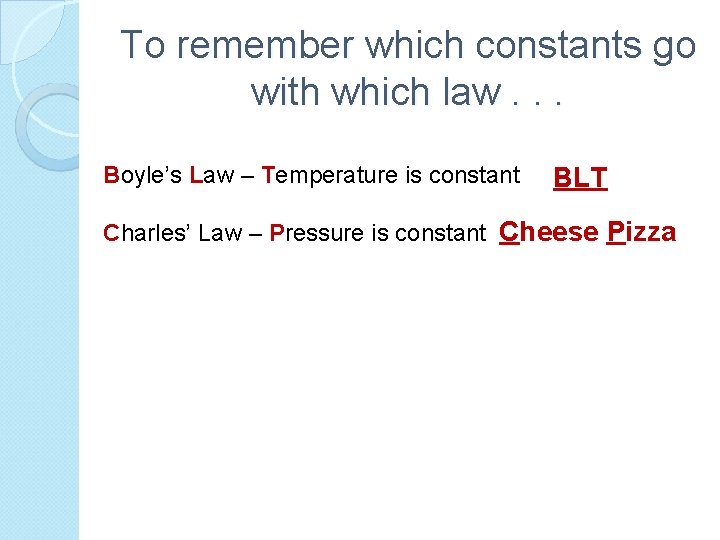 To remember which constants go with which law . . .

Boyle's Law – Temperature is constant BLT

Charles' Law – Pressure is constant Cheese Pizza